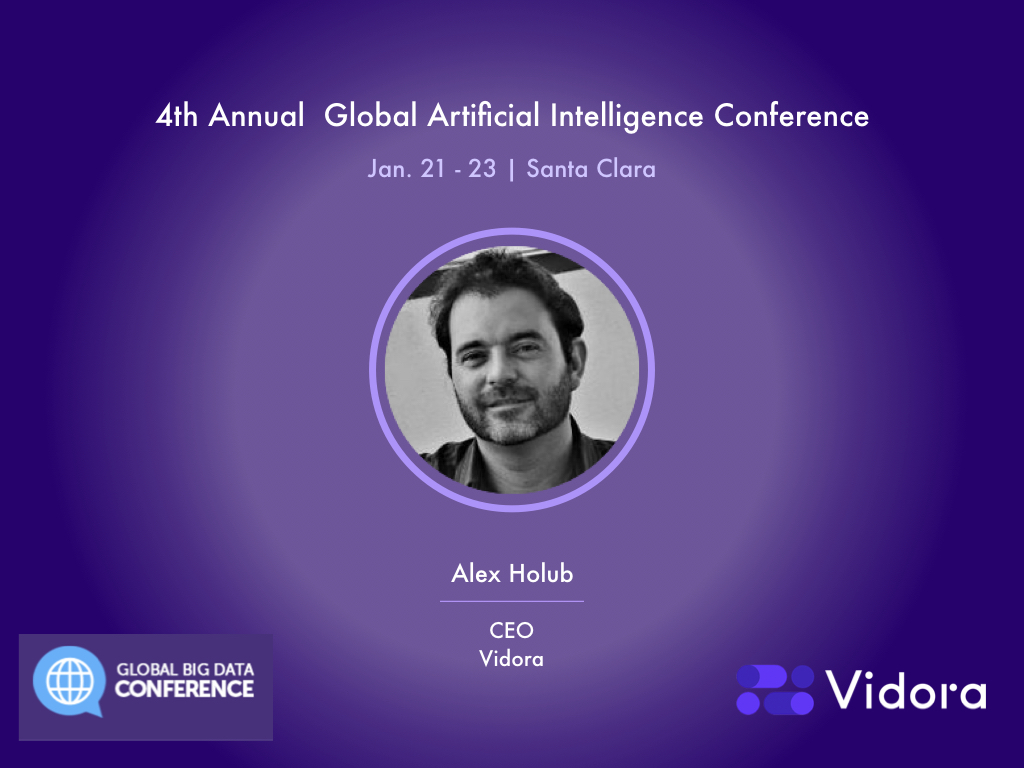 4th Annual Global Artificial Intelligence Conference

Jan. 21 - 23 | Santa Clara

Alex Holub

CEO
Vidora

GLOBAL BIG DATA CONFERENCE

Vidora